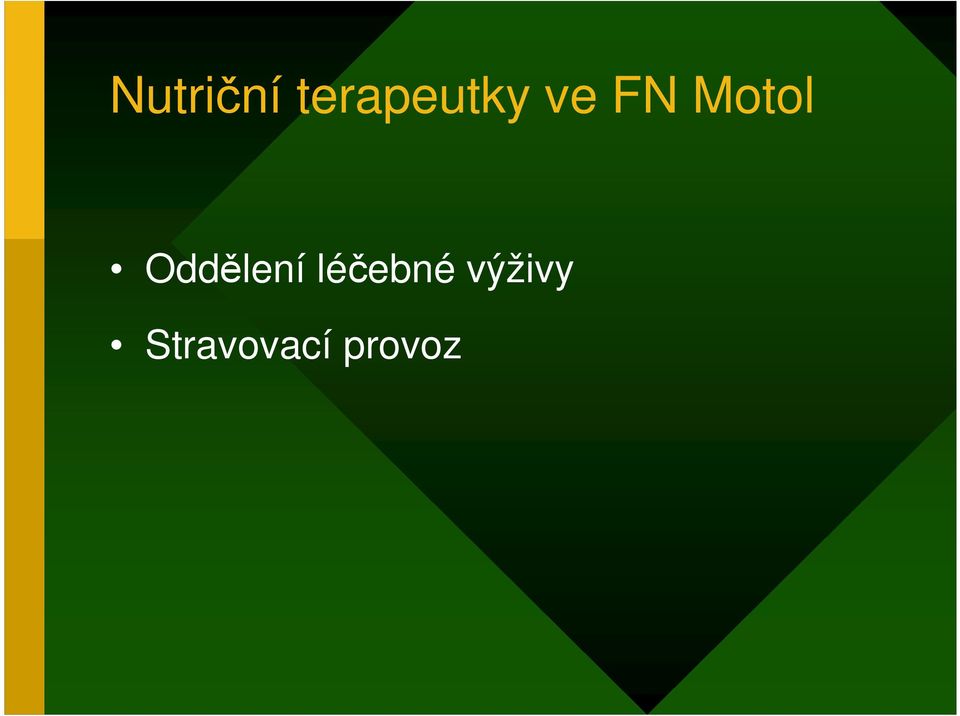 Nutriční terapeutky ve FN Motol

• Oddělení léčebné výživy
• Stravovací provoz